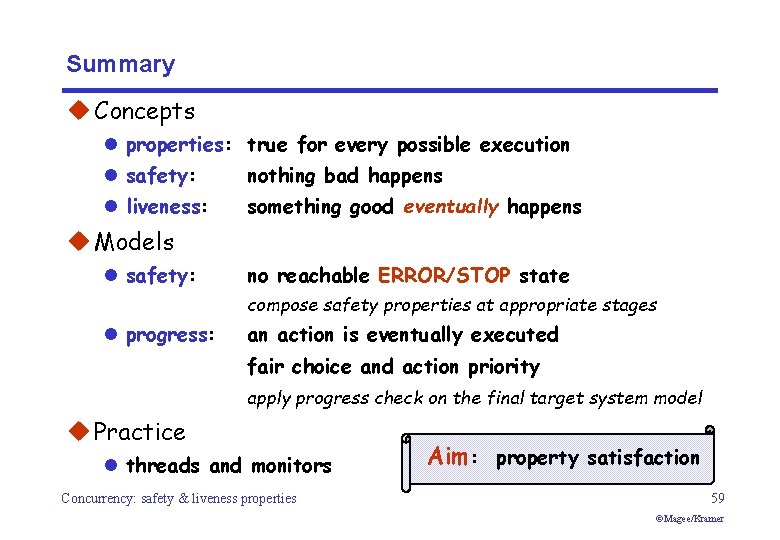 Summary

Concepts

properties: true for every possible execution

safety: nothing bad happens

liveness: something good eventually happens

Models

safety: no reachable ERROR/STOP state

compose safety properties at appropriate stages

progress: an action is eventually executed

fair choice and action priority

apply progress check on the final target system model

Practice

threads and monitors

Aim: property satisfaction

Concurrency: safety & liveness properties

59

©Magee/Kramer